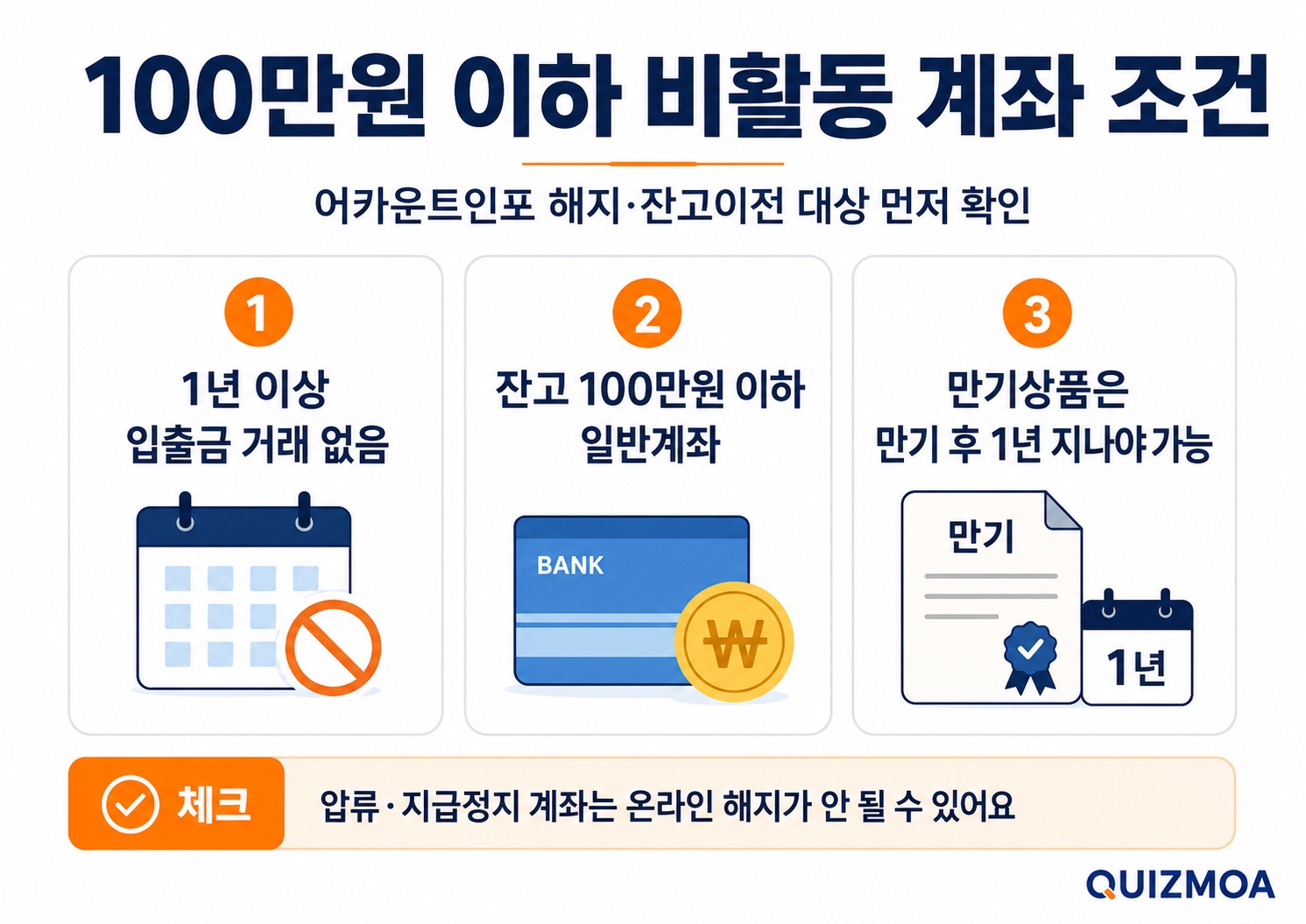 100만원 이하 비활동 계좌 조건

어카운트인포 해지·잔고이전 대상 먼저 확인

1
1년 이상
입출금 거래 없음

2
잔고 100만원 이하
일반계좌

BANK
₩

3
만기상품은
만기 후 1년 지나야 가능

만기
1년

체크
압류·지급정지 계좌는 온라인 해지가 안 될 수 있어요

QUIZMOA